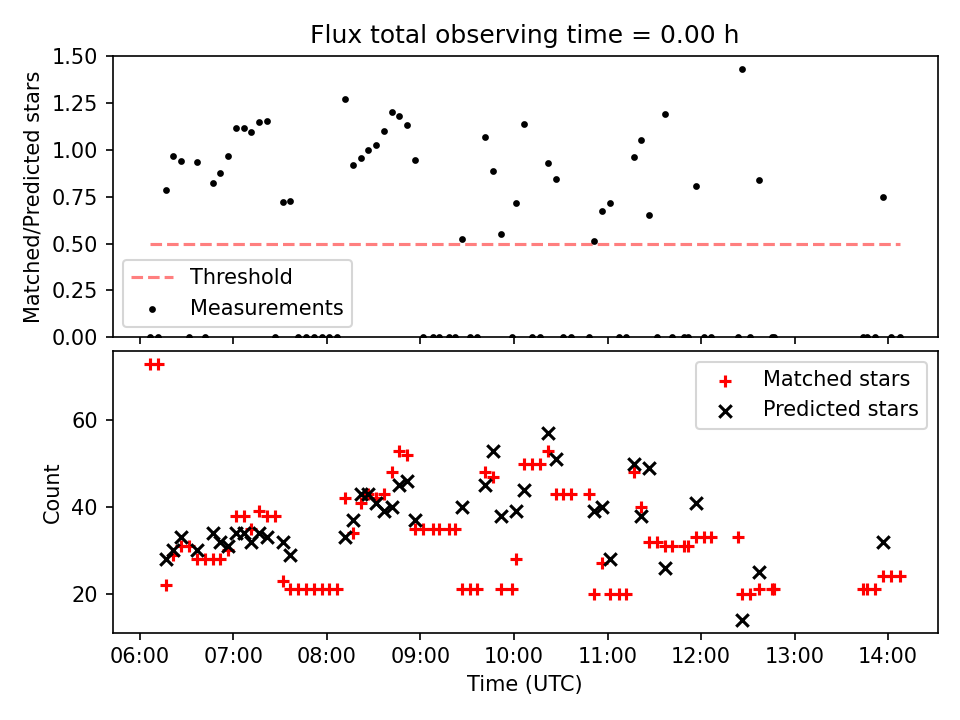 Flux total observing time = 0.00 h

Matched/Predicted stars

1.50
1.25
1.00
0.75
0.50
0.25
0.00

Threshold
Measurements

Count

60
40
20

Matched stars
Predicted stars

06:00 07:00 08:00 09:00 10:00 11:00 12:00 13:00 14:00

Time (UTC)